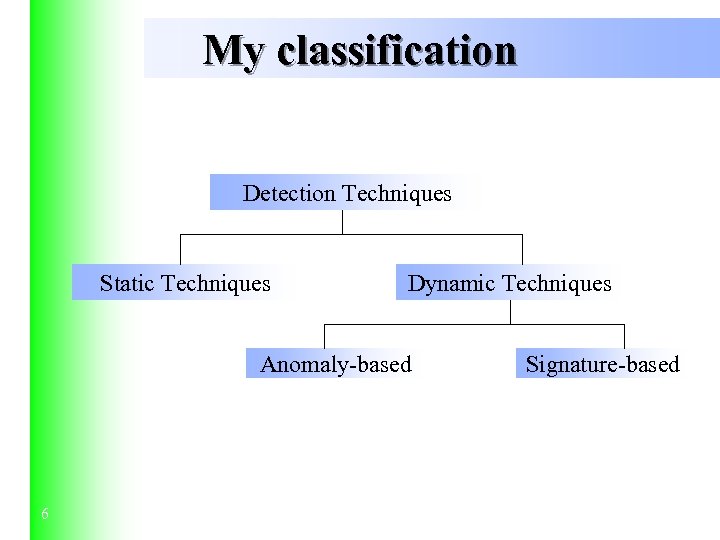 My classification

Detection Techniques

Static Techniques

Dynamic Techniques

Anomaly-based

Signature-based

6